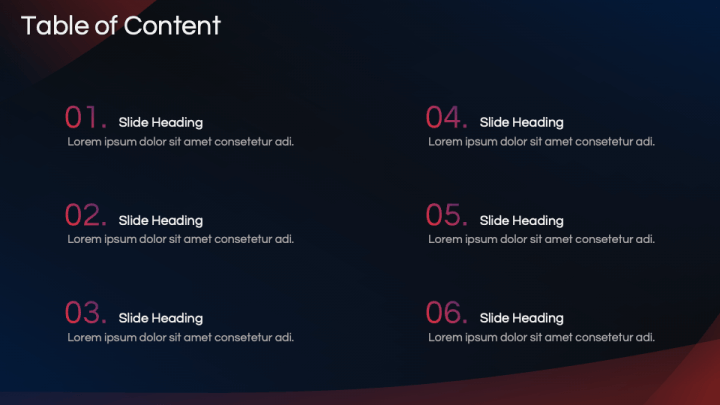 Table of Content

01. Slide Heading
Lorem ipsum dolor sit amet consetetur adi.

02. Slide Heading
Lorem ipsum dolor sit amet consetetur adi.

03. Slide Heading
Lorem ipsum dolor sit amet consetetur adi.

04. Slide Heading
Lorem ipsum dolor sit amet consetetur adi.

05. Slide Heading
Lorem ipsum dolor sit amet consetetur adi.

06. Slide Heading
Lorem ipsum dolor sit amet consetetur adi.